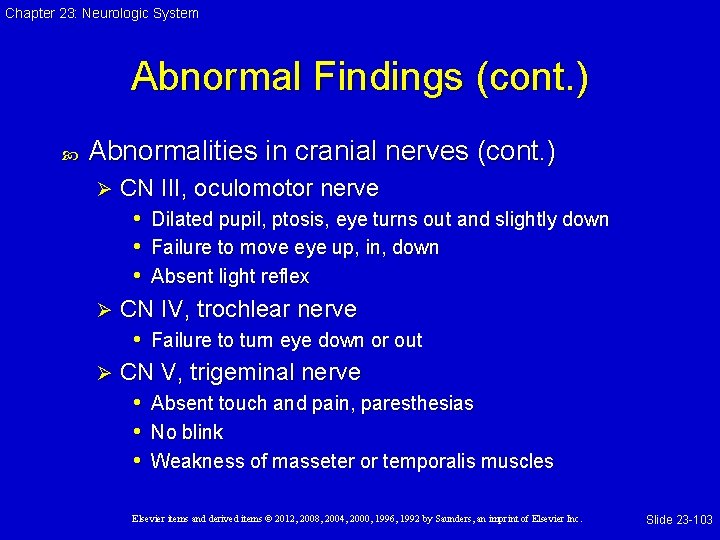 Chapter 23: Neurologic System

Abnormal Findings (cont.)

Abnormalities in cranial nerves (cont.)

CN III, oculomotor nerve

Dilated pupil, ptosis, eye turns out and slightly down

Failure to move eye up, in, down

Absent light reflex

CN IV, trochlear nerve

Failure to turn eye down or out

CN V, trigeminal nerve

Absent touch and pain, paresthesias

No blink

Weakness of masseter or temporalis muscles

Elsevier items and derived items © 2012, 2008, 2004, 2000, 1996, 1992 by Saunders, an imprint of Elsevier Inc.

Slide 23-103